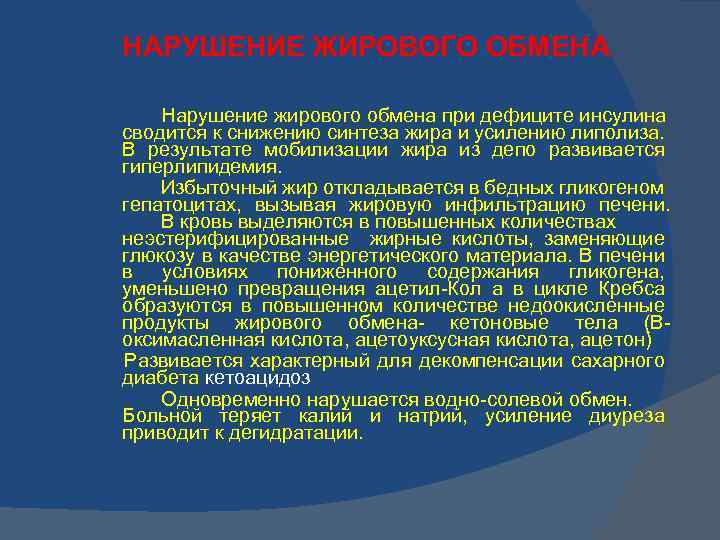 НАРУШЕНИЕ ЖИРОВОГО ОБМЕНА

Нарушение жирового обмена при дефиците инсулина сводится к снижению синтеза жира и усилению липолиза. В результате мобилизации жира из депо развивается гиперлипидемия.

Избыточный жир откладывается в бедных гликогеном гепатоцитах, вызывая жировую инфильтрацию печени. В кровь выделяются в повышенных количествах неэстерифицированные жирные кислоты, заменяющие глюкозу в качестве энергетического материала. В печени в условиях пониженного содержания гликогена, уменьшено превращения ацетил-Кол а в цикле Кребса образуются в повышенном количестве недоокисленные продукты жирового обмена- кетоновые тела (В-оксимасленная кислота, ацетоуксусная кислота, ацетон)

Развивается характерный для декомпенсации сахарного диабета кетоацидоз

Одновременно нарушается водно-солевой обмен. Больной теряет калий и натрий, усиление диуреза приводит к дегидратации.